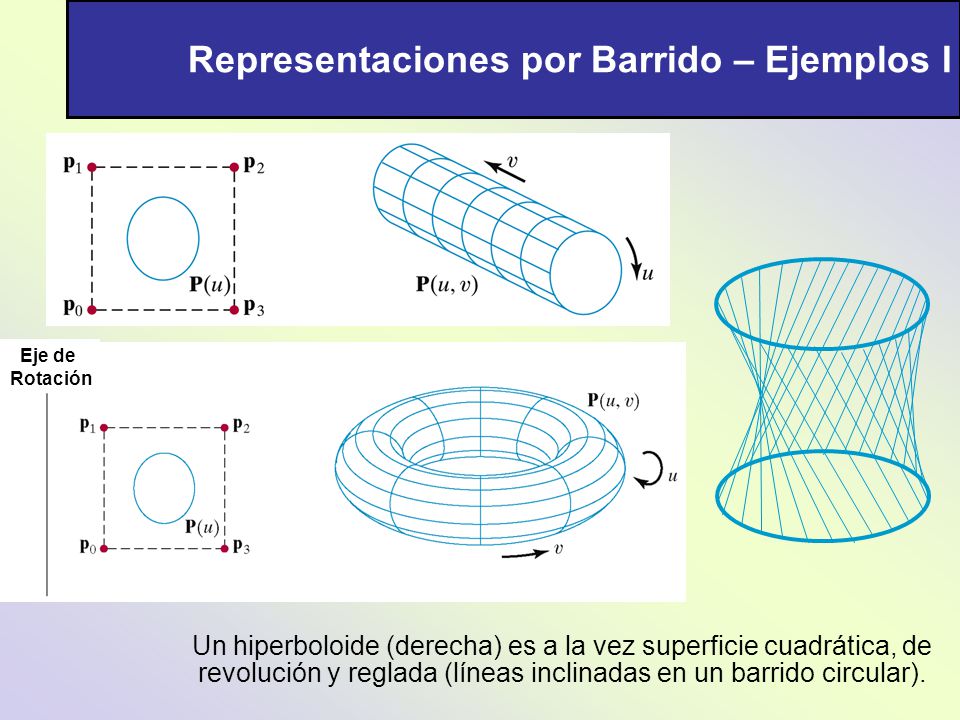 Representaciones por Barrido – Ejemplos I

$\mathbf{p}_1$ $\mathbf{p}_2$ $\mathbf{P}(u)$ $\mathbf{p}_0$ $\mathbf{p}_3$

$v$ $u$ $\mathbf{P}(u, v)$

Eje de Rotación

$\mathbf{p}_1$ $\mathbf{p}_2$ $\mathbf{P}(u)$ $\mathbf{p}_0$ $\mathbf{p}_3$

$\mathbf{P}(u, v)$ $u$ $v$

Un hiperboloide (derecha) es a la vez superficie cuadrática, de revolución y reglada (líneas inclinadas en un barrido circular).